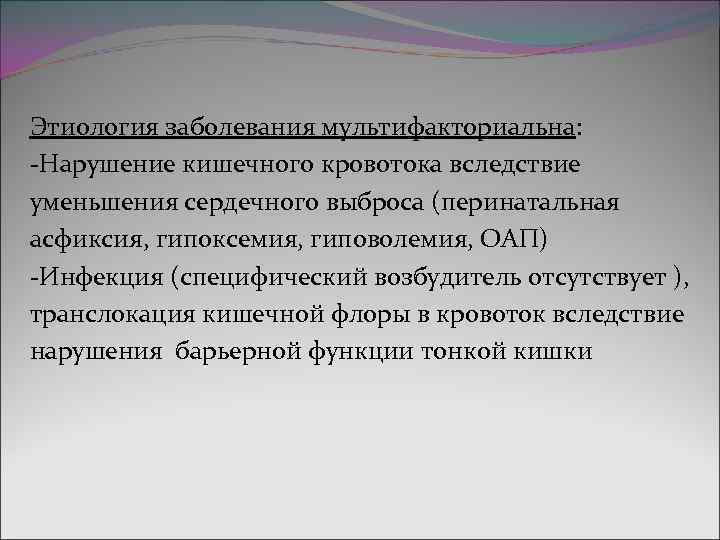 Этиология заболевания мультифакториальна:
-Нарушение кишечного кровотока вследствие уменьшения сердечного выброса (перинатальная асфиксия, гипоксемия, гиповолемия, ОАП)
-Инфекция (специфический возбудитель отсутствует ), транслокация кишечной флоры в кровоток вследствие нарушения барьерной функции тонкой кишки